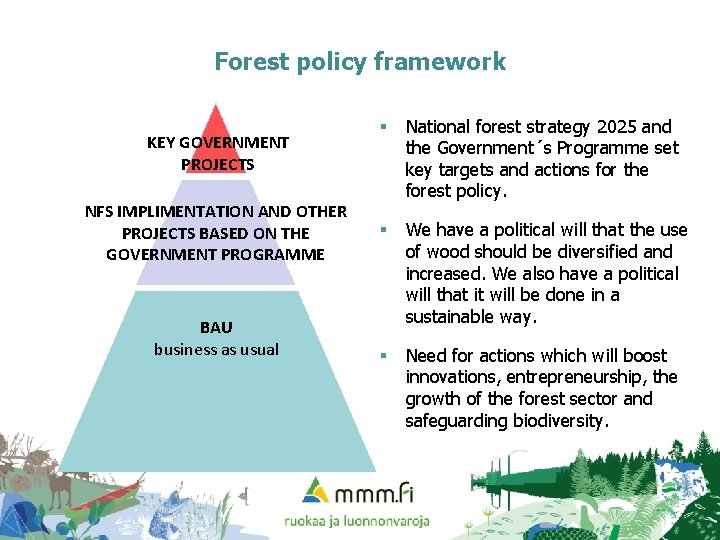 Forest policy framework

KEY GOVERNMENT PROJECTS

NFS IMPLIMENTATION AND OTHER PROJECTS BASED ON THE GOVERNMENT PROGRAMME

BAU
business as usual

▪ National forest strategy 2025 and the Government´s Programme set key targets and actions for the forest policy.

▪ We have a political will that the use of wood should be diversified and increased. We also have a political will that it will be done in a sustainable way.

▪ Need for actions which will boost innovations, entrepreneurship, the growth of the forest sector and safeguarding biodiversity.

mmm.fi
ruokaa ja luonnonvaroja